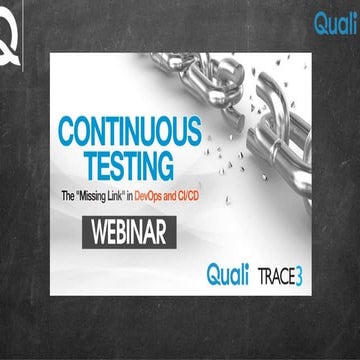 Q

Quali

CONTINUOUS TESTING

The "Missing Link" in DevOps and CI/CD

WEBINAR

Quali TRACE3